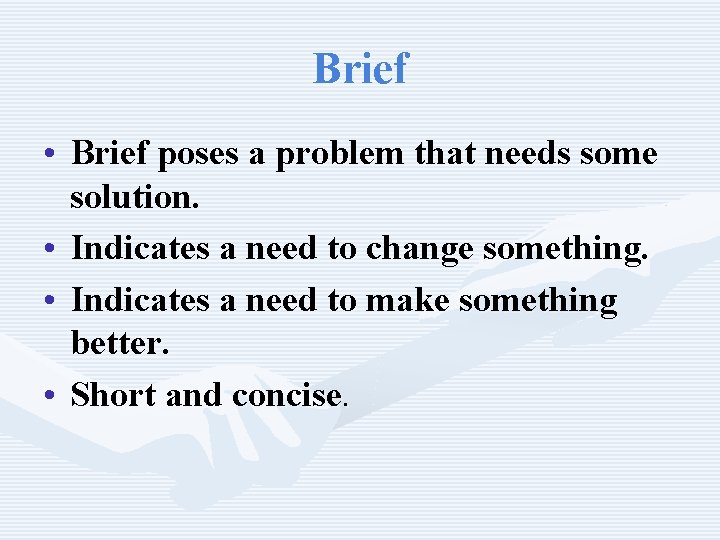 Brief

• Brief poses a problem that needs some solution.
• Indicates a need to change something.
• Indicates a need to make something better.
• Short and concise.